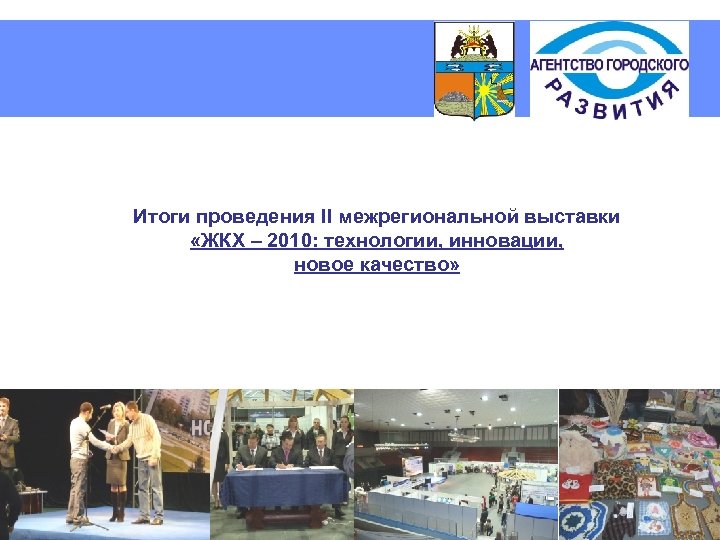 АГЕНТСТВО ГОРОДСКОГО РАЗВИТИЯ

Итоги проведения II межрегиональной выставки «ЖКХ – 2010: технологии, инновации, новое качество»